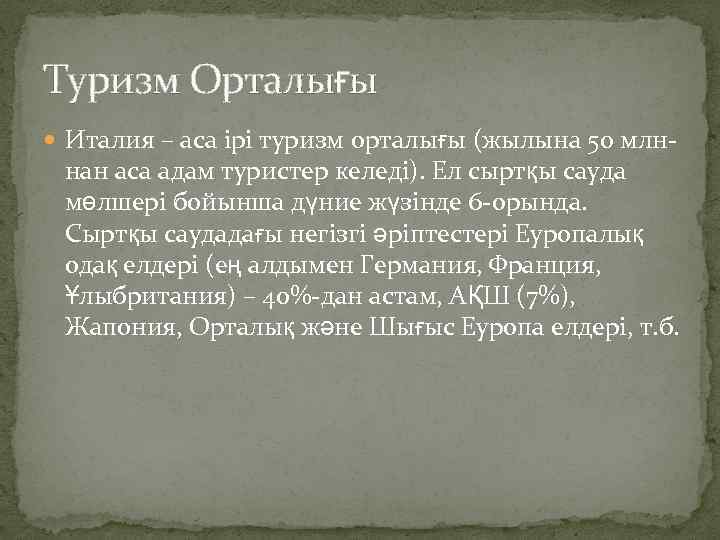 Туризм Орталығы

Италия – аса ірі туризм орталығы (жылына 50 млн-нан аса адам туристер келеді). Ел сыртқы сауда мөлшері бойынша дүние жүзінде 6-орында. Сыртқы саудадағы негізгі әріптестері Еуропалық одақ елдері (ең алдымен Германия, Франция, Ұлыбритания) – 40%-дан астам, АҚШ (7%), Жапония, Орталық және Шығыс Еуропа елдері, т.б.